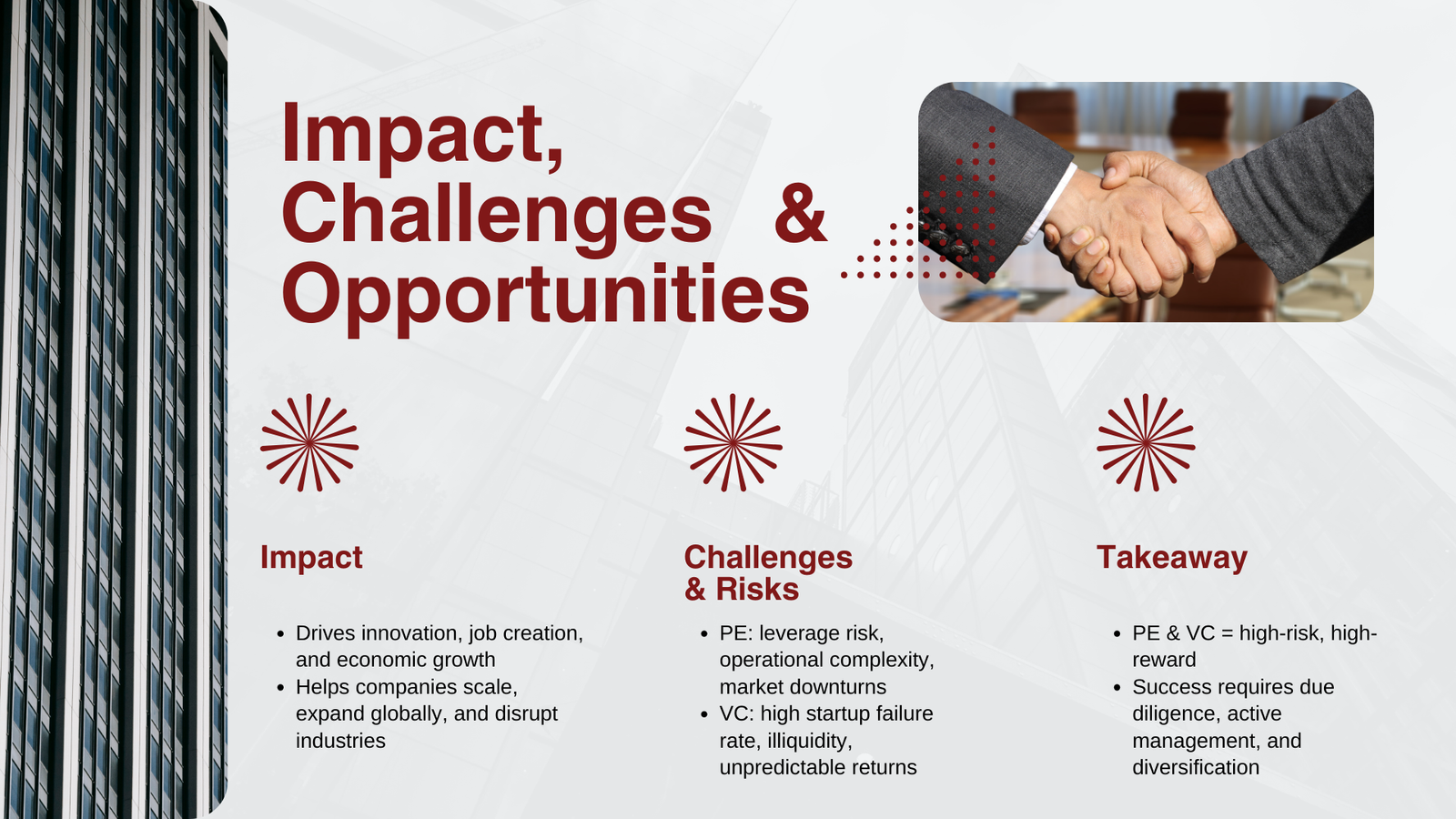 Impact, Challenges & Opportunities

Impact

- Drives innovation, job creation, and economic growth
- Helps companies scale, expand globally, and disrupt industries

Challenges & Risks

- PE: leverage risk, operational complexity, market downturns
- VC: high startup failure rate, illiquidity, unpredictable returns

Takeaway

- PE & VC = high-risk, high-reward
- Success requires due diligence, active management, and diversification